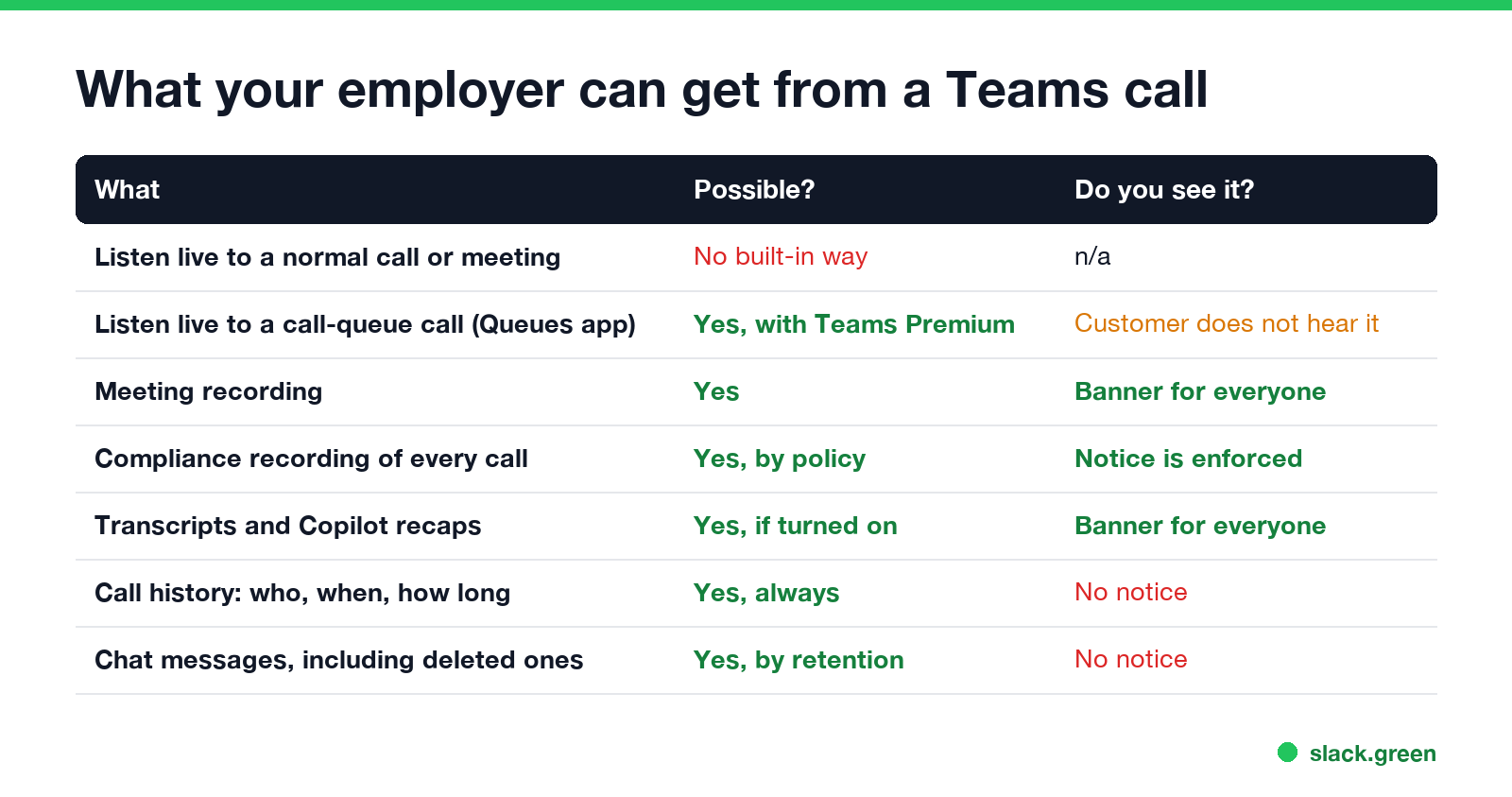 What your employer can get from a Teams call

| What | Possible? | Do you see it? |
|---|---|---|
| Listen live to a normal call or meeting | No built-in way | n/a |
| Listen live to a call-queue call (Queues app) | Yes, with Teams Premium | Customer does not hear it |
| Meeting recording | Yes | Banner for everyone |
| Compliance recording of every call | Yes, by policy | Notice is enforced |
| Transcripts and Copilot recaps | Yes, if turned on | Banner for everyone |
| Call history: who, when, how long | Yes, always | No notice |
| Chat messages, including deleted ones | Yes, by retention | No notice |

slack.green